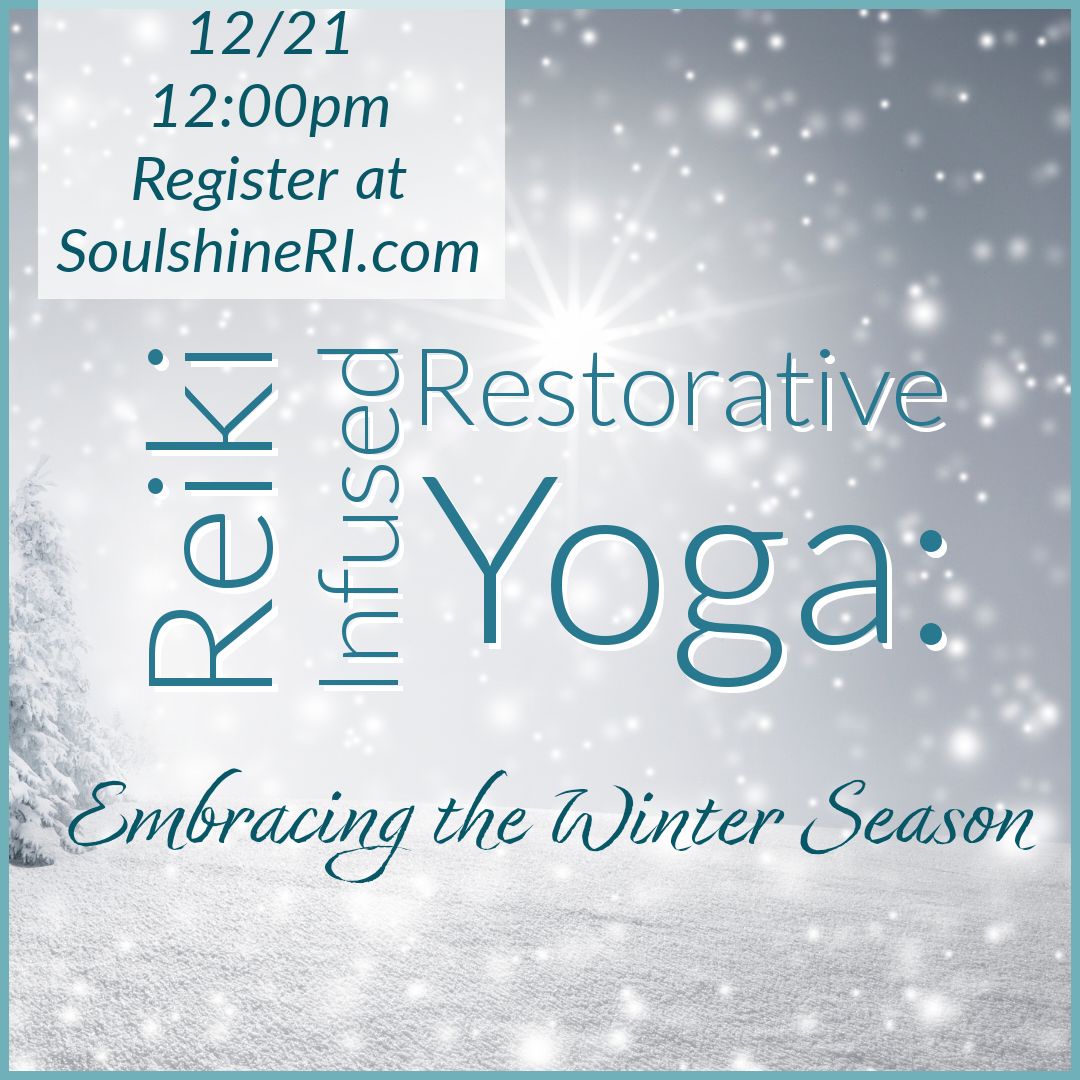 12/21
12:00pm
Register at
SoulshineRI.com

Reiki Infused Restorative Yoga:

Embracing the Winter Season